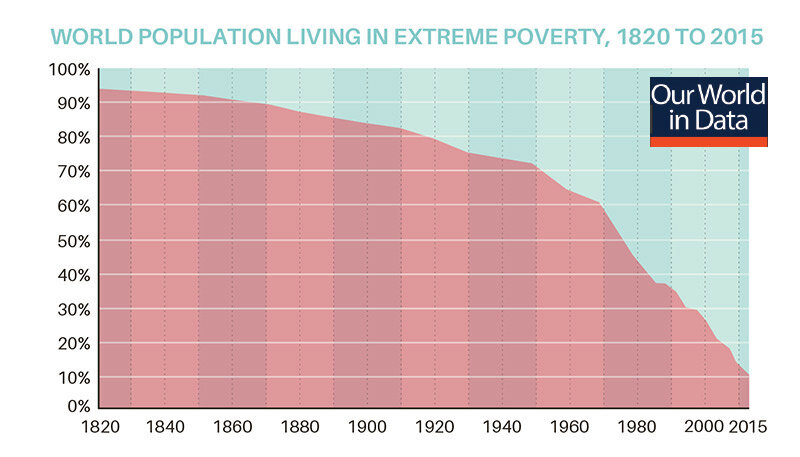 WORLD POPULATION LIVING IN EXTREME POVERTY, 1820 TO 2015

Our World in Data

100%
90%
80%
70%
60%
50%
40%
30%
20%
10%
0%

1820 1840 1860 1880 1900 1920 1940 1960 1980 2000 2015